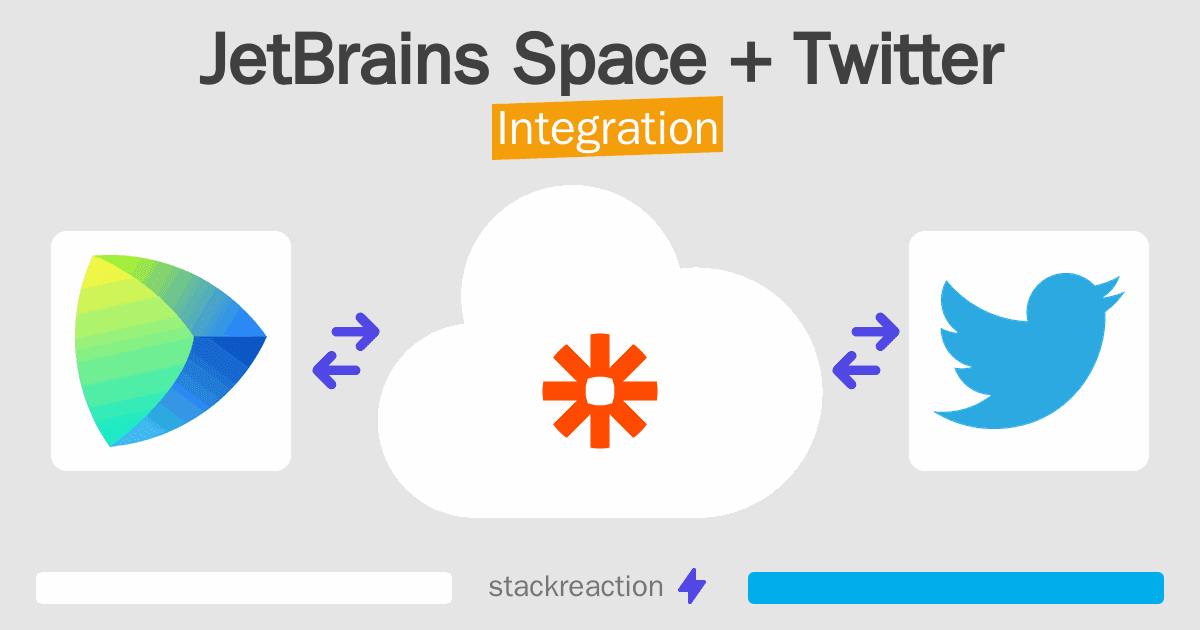 JetBrains Space + Twitter
Integration

stackreaction